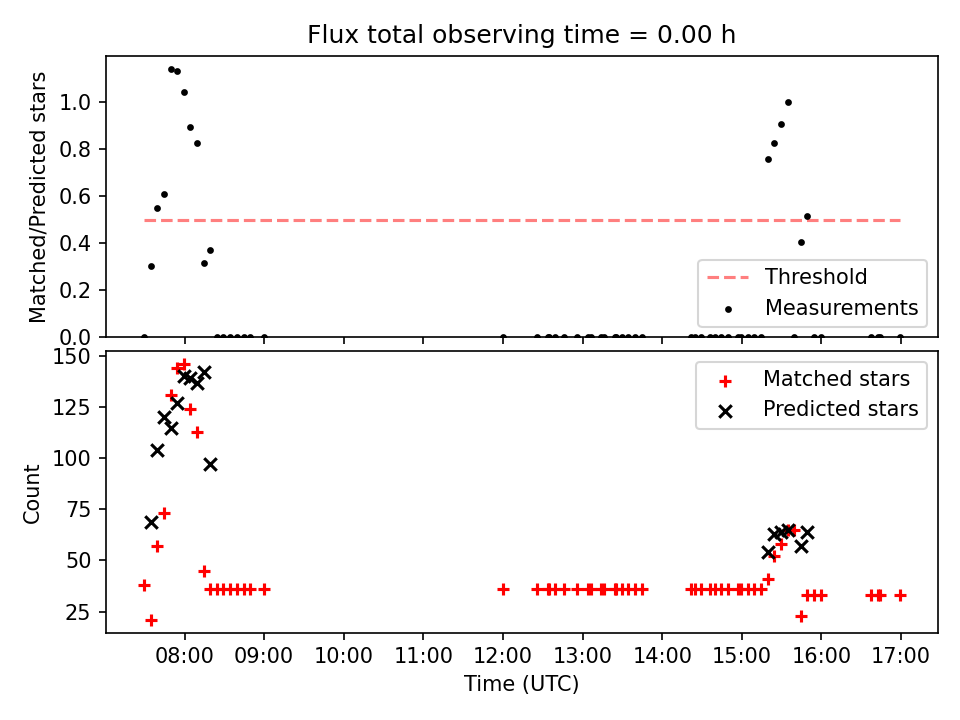 Flux total observing time = 0.00 h

Matched/Predicted stars

1.0
0.8
0.6
0.4
0.2
0.0

Threshold
Measurements

Count

150
125
100
75
50
25

Matched stars
Predicted stars

08:00 09:00 10:00 11:00 12:00 13:00 14:00 15:00 16:00 17:00

Time (UTC)